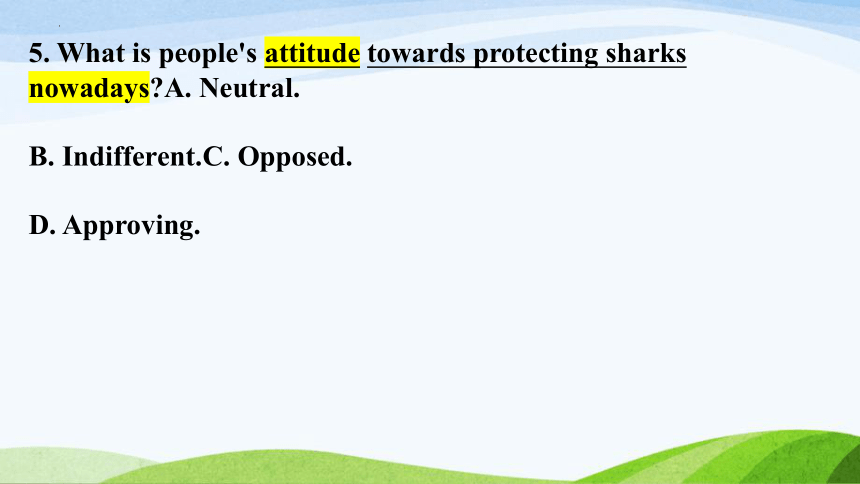 5. What is people's attitude towards protecting sharks nowadays?A. Neutral.

B. Indifferent.C. Opposed.

D. Approving.